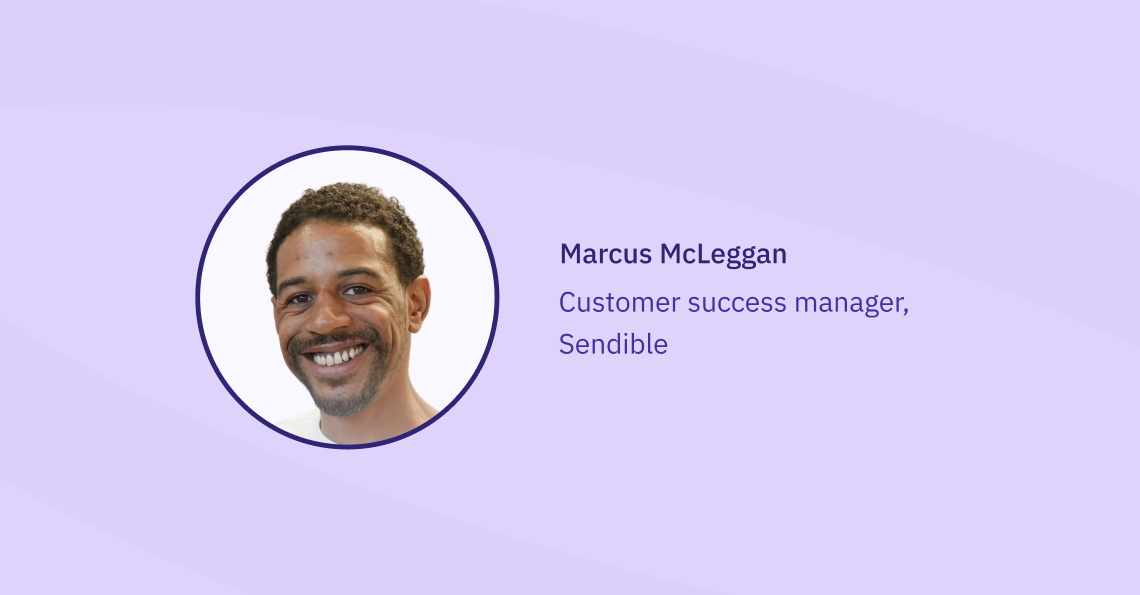 Marcus McLeggan

Customer success manager, Sendible